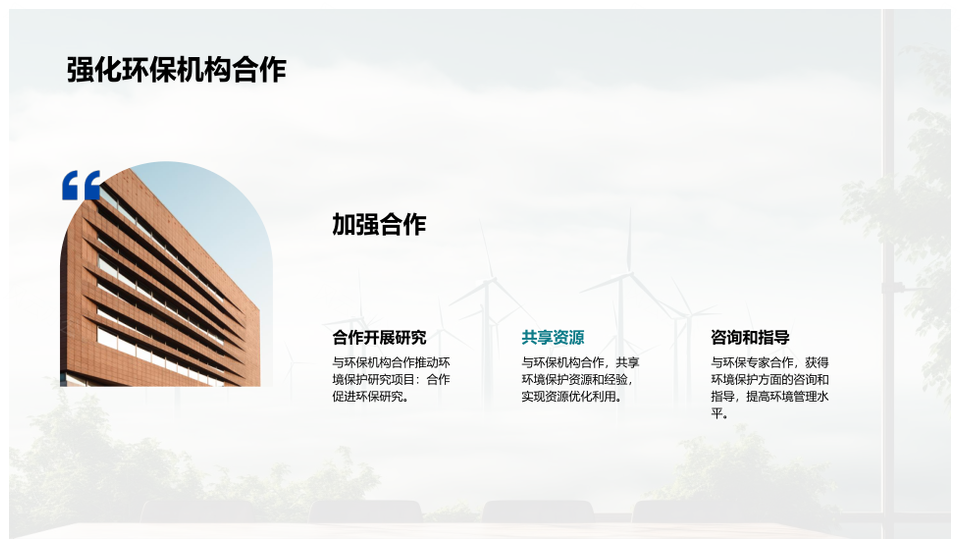 强化环保机构合作

“

加强合作

合作开展研究

与环保机构合作推动环境保护研究项目：合作促进环保研究。

共享资源

与环保机构合作，共享环境保护资源和经验，实现资源优化利用。

咨询和指导

与环保专家合作，获得环境保护方面的咨询和指导，提高环境管理水平。